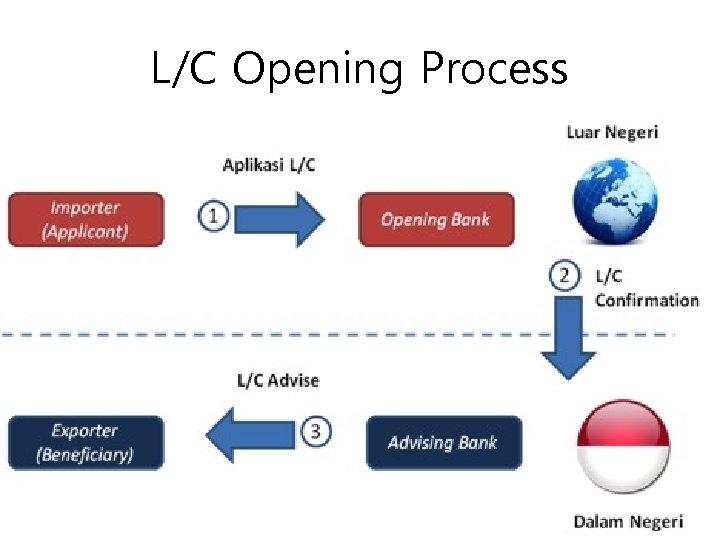 L/C Opening Process

Luar Negeri

Aplikasi L/C

Importer (Applicant)

1

Opening Bank

2

L/C Confirmation

L/C Advise

Exporter (Beneficiary)

3

Advising Bank

Dalam Negeri